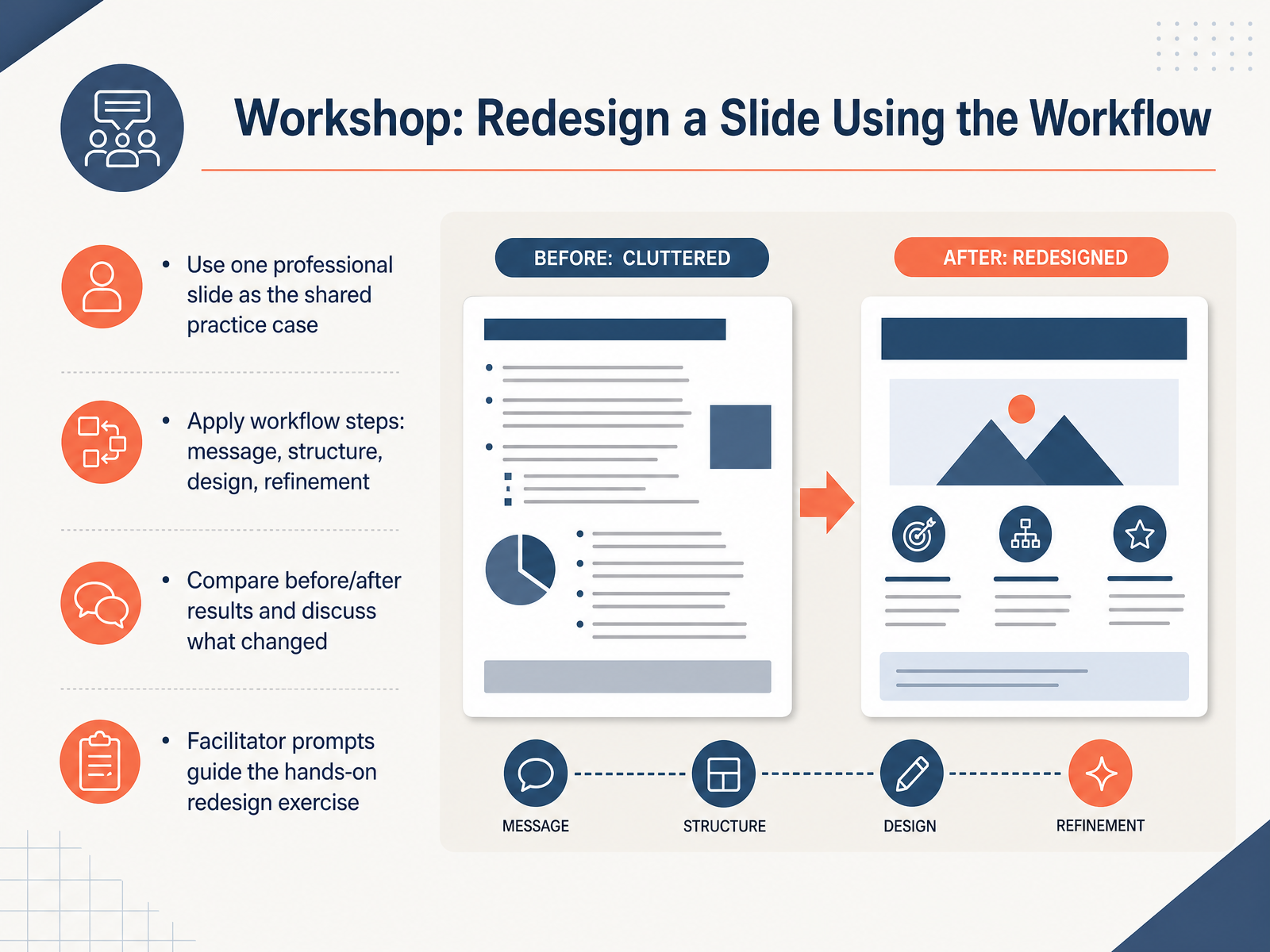 Workshop: Redesign a Slide Using the Workflow

• Use one professional slide as the shared practice case

• Apply workflow steps: message, structure, design, refinement

• Compare before/after results and discuss what changed

• Facilitator prompts guide the hands-on redesign exercise

BEFORE: CLUTTERED

AFTER: REDESIGNED

MESSAGE

STRUCTURE

DESIGN

REFINEMENT